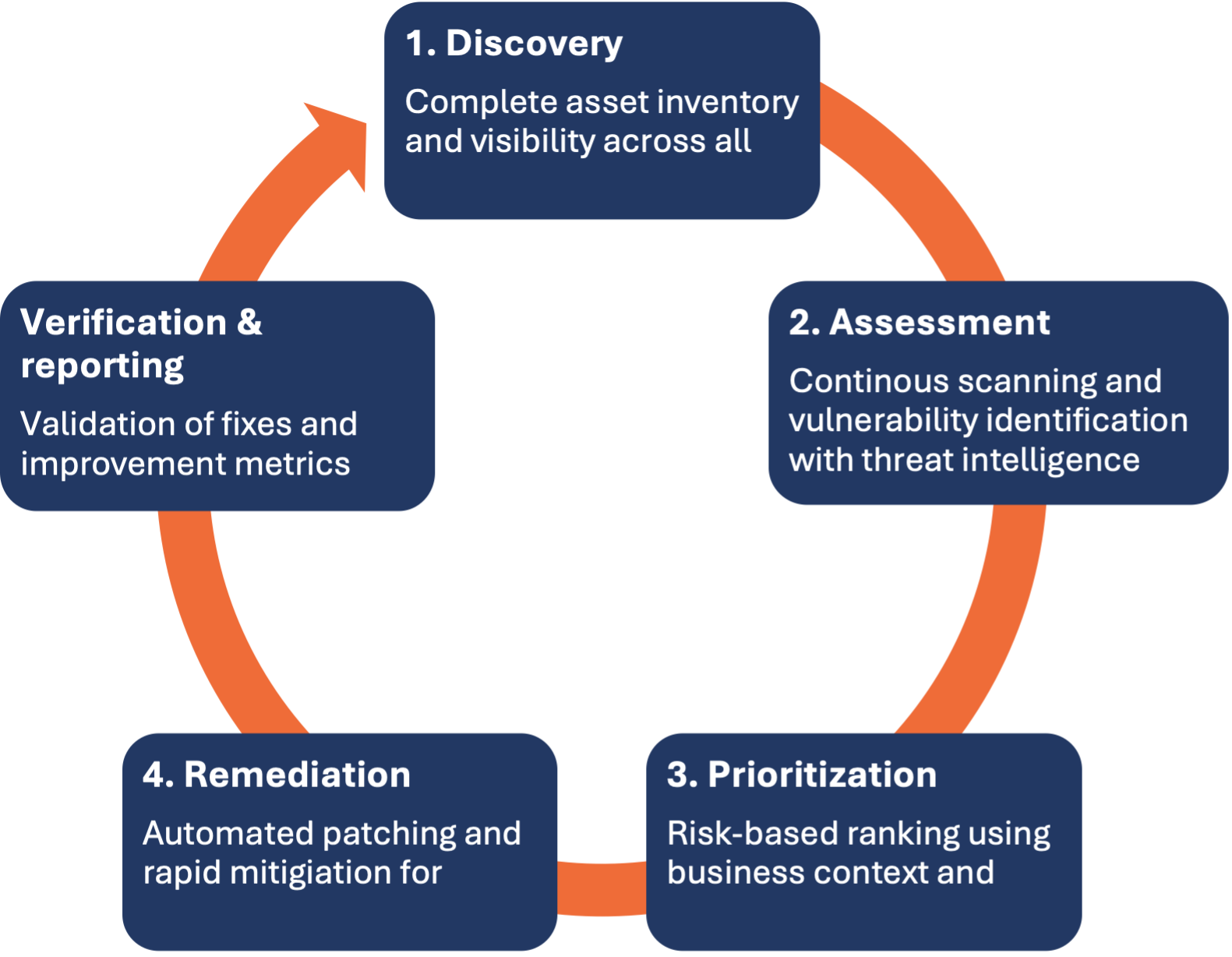 1. Discovery

Complete asset inventory and visibility across all

2. Assessment

Continous scanning and vulnerability identification with threat intelligence

3. Prioritization

Risk-based ranking using business context and

4. Remediation

Automated patching and rapid mitigiation for

Verification & reporting

Validation of fixes and improvement metrics